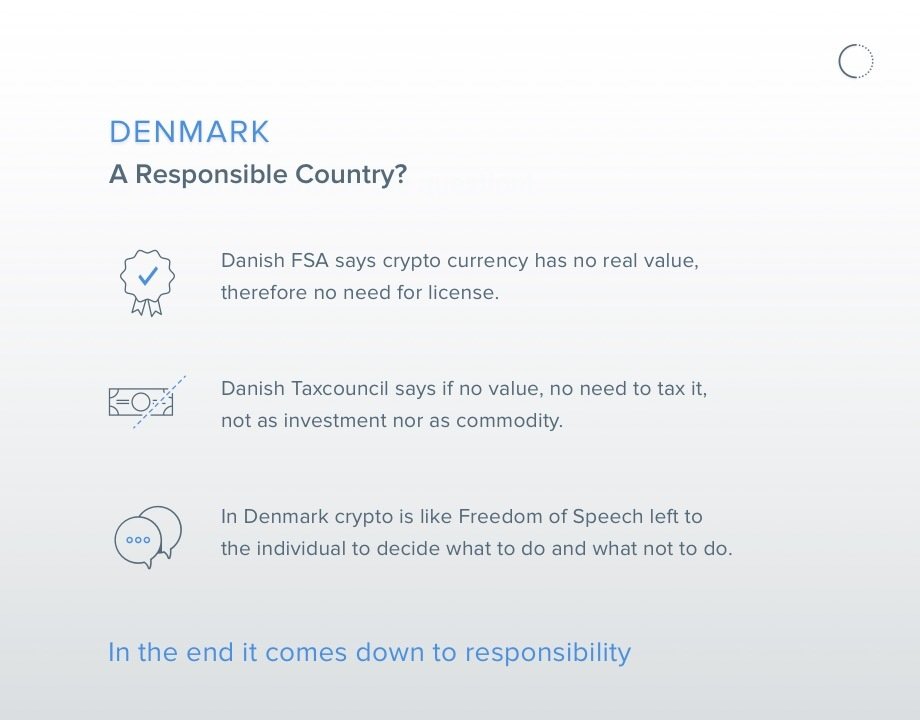 DENMARK
A Responsible Country?

Danish FSA says crypto currency has no real value, therefore no need for license.

Danish Taxcouncil says if no value, no need to tax it, not as investment nor as commodity.

In Denmark crypto is like Freedom of Speech left to the individual to decide what to do and what not to do.

In the end it comes down to responsibility